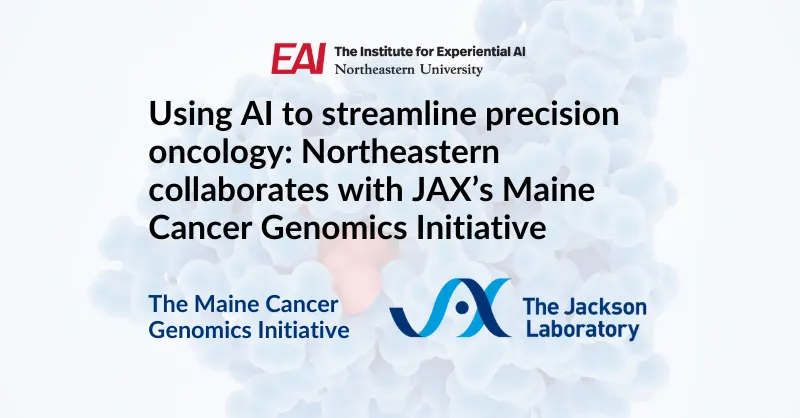 EAI The Institute for Experiential AI
Northeastern University

Using AI to streamline precision oncology: Northeastern collaborates with JAX's Maine Cancer Genomics Initiative

The Maine Cancer Genomics Initiative

JAX The Jackson Laboratory